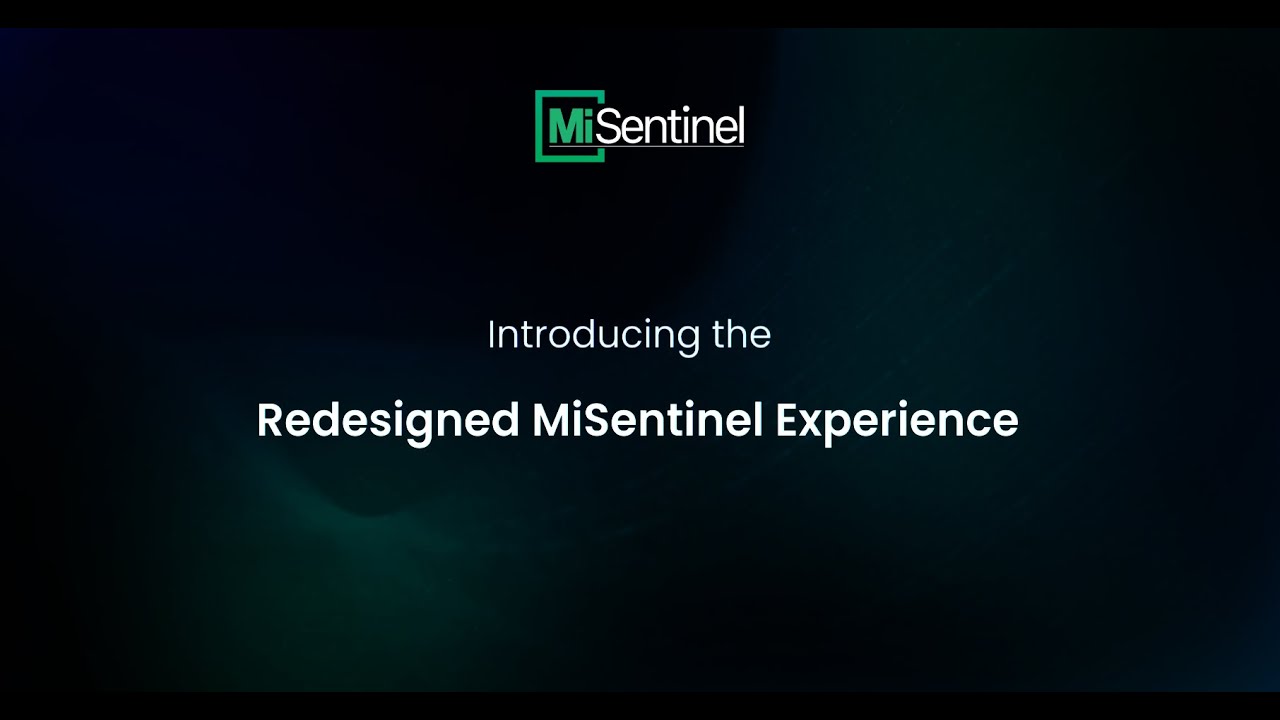 MiSentinel

Introducing the

Redesigned MiSentinel Experience